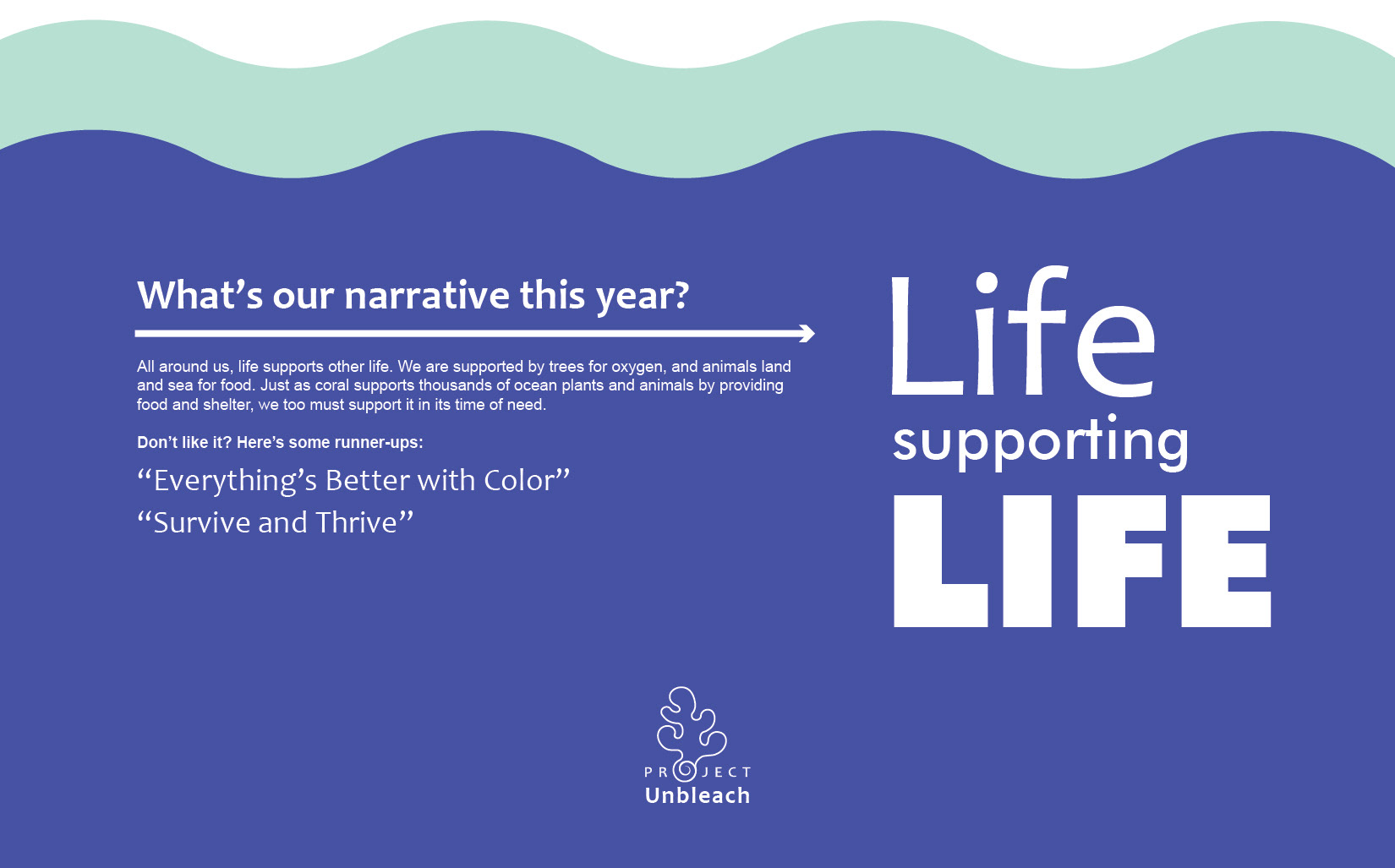 What's our narrative this year?

All around us, life supports other life. We are supported by trees for oxygen, and animals land and sea for food. Just as coral supports thousands of ocean plants and animals by providing food and shelter, we too must support it in its time of need.

Don't like it? Here's some runner-ups:

"Everything's Better with Color"

"Survive and Thrive"

Life supporting LIFE

PROJECT Unbleach